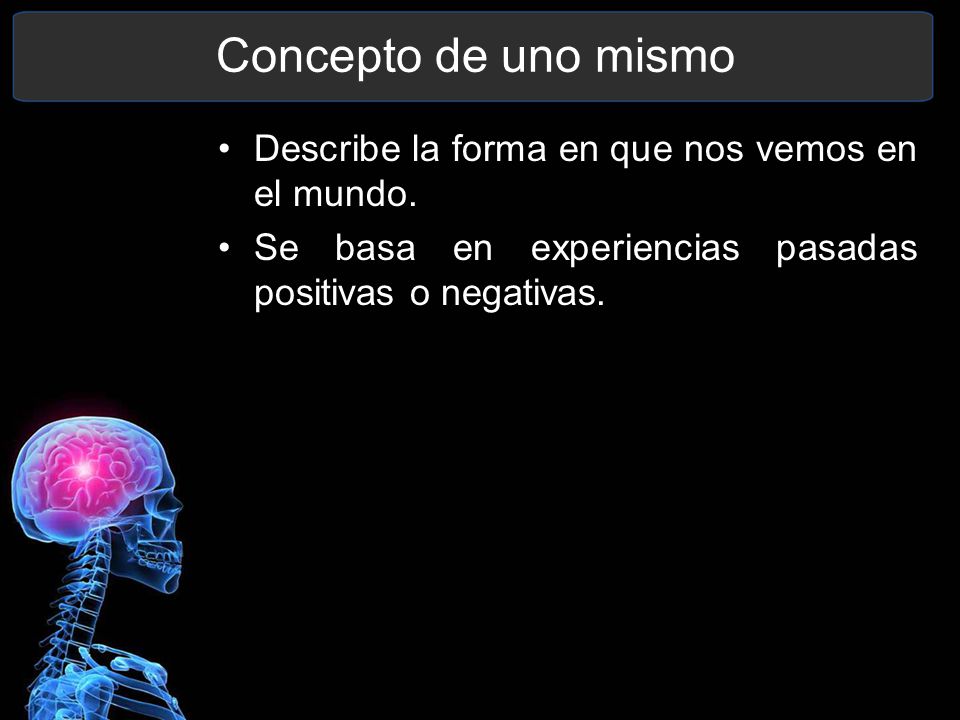 Concepto de uno mismo

• Describe la forma en que nos vemos en el mundo.
• Se basa en experiencias pasadas positivas o negativas.